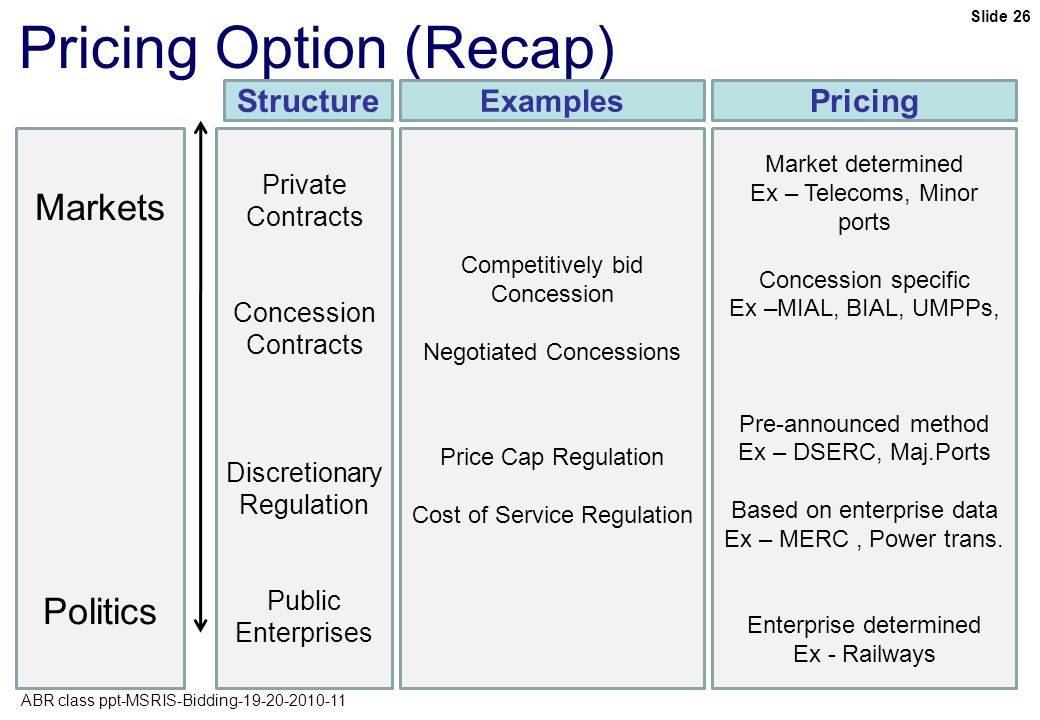 Slide 26

Pricing Option (Recap)

Markets

Politics

Structure

Private Contracts

Concession Contracts

Discretionary Regulation

Public Enterprises

Examples

Competitively bid Concession

Negotiated Concessions

Price Cap Regulation

Cost of Service Regulation

Pricing

Market determined
Ex – Telecoms, Minor ports

Concession specific
Ex –MIAL, BIAL, UMPPs,

Pre-announced method
Ex – DSERC, Maj.Ports

Based on enterprise data
Ex – MERC , Power trans.

Enterprise determined
Ex - Railways

ABR class ppt-MSRIS-Bidding-19-20-2010-11